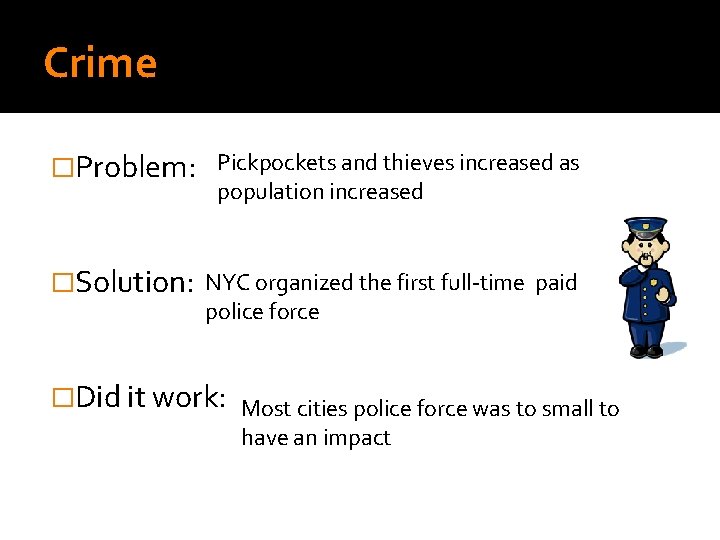 Crime

□Problem: Pickpockets and thieves increased as population increased

□Solution: NYC organized the first full-time paid police force

□Did it work: Most cities police force was to small to have an impact